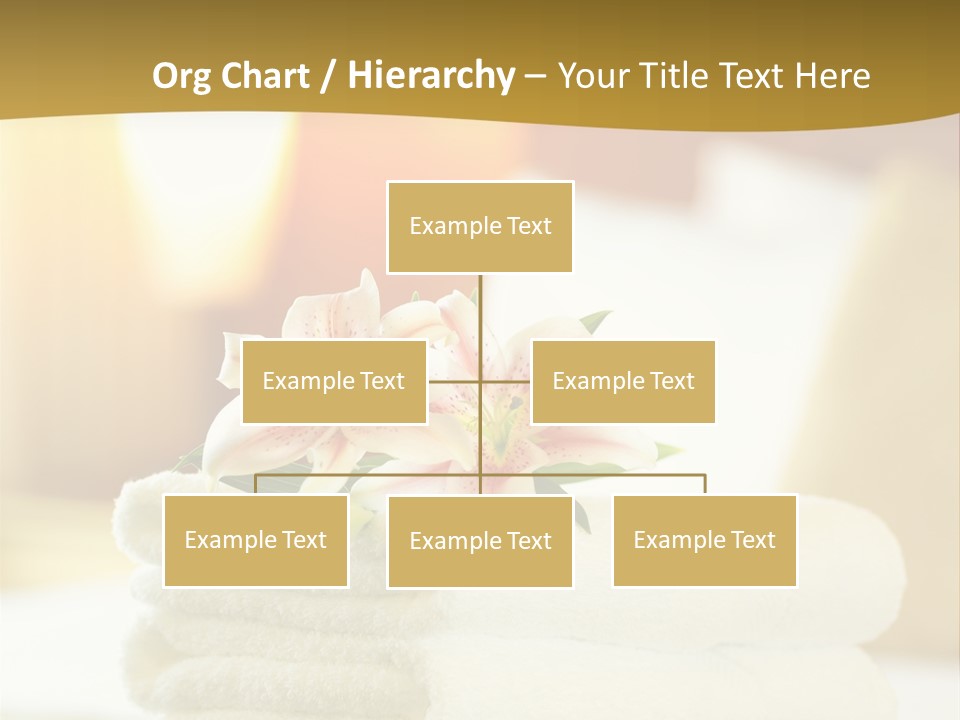 Org Chart / Hierarchy – Your Title Text Here

Example Text

Example Text

Example Text

Example Text

Example Text

Example Text